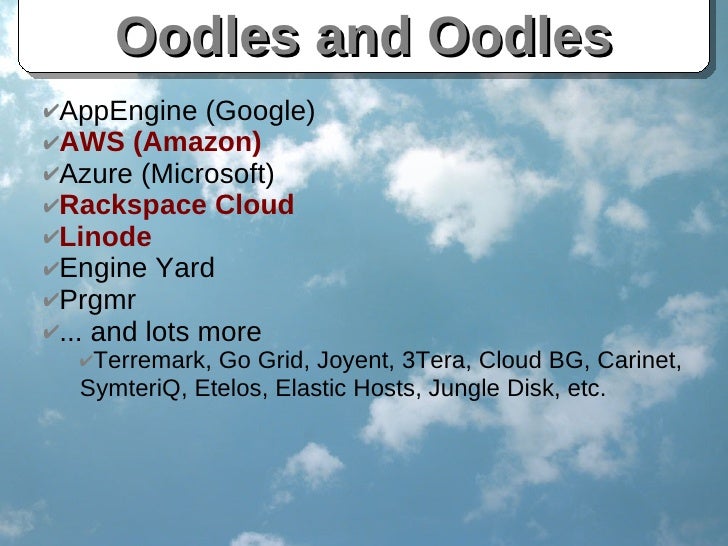 Oodles and Oodles

✔AppEngine (Google)
✔AWS (Amazon)
✔Azure (Microsoft)
✔Rackspace Cloud
✔Linode
✔Engine Yard
✔Prgmr
✔... and lots more
✔Terremark, Go Grid, Joyent, 3Tera, Cloud BG, Carinet, SymteriQ, Etelos, Elastic Hosts, Jungle Disk, etc.